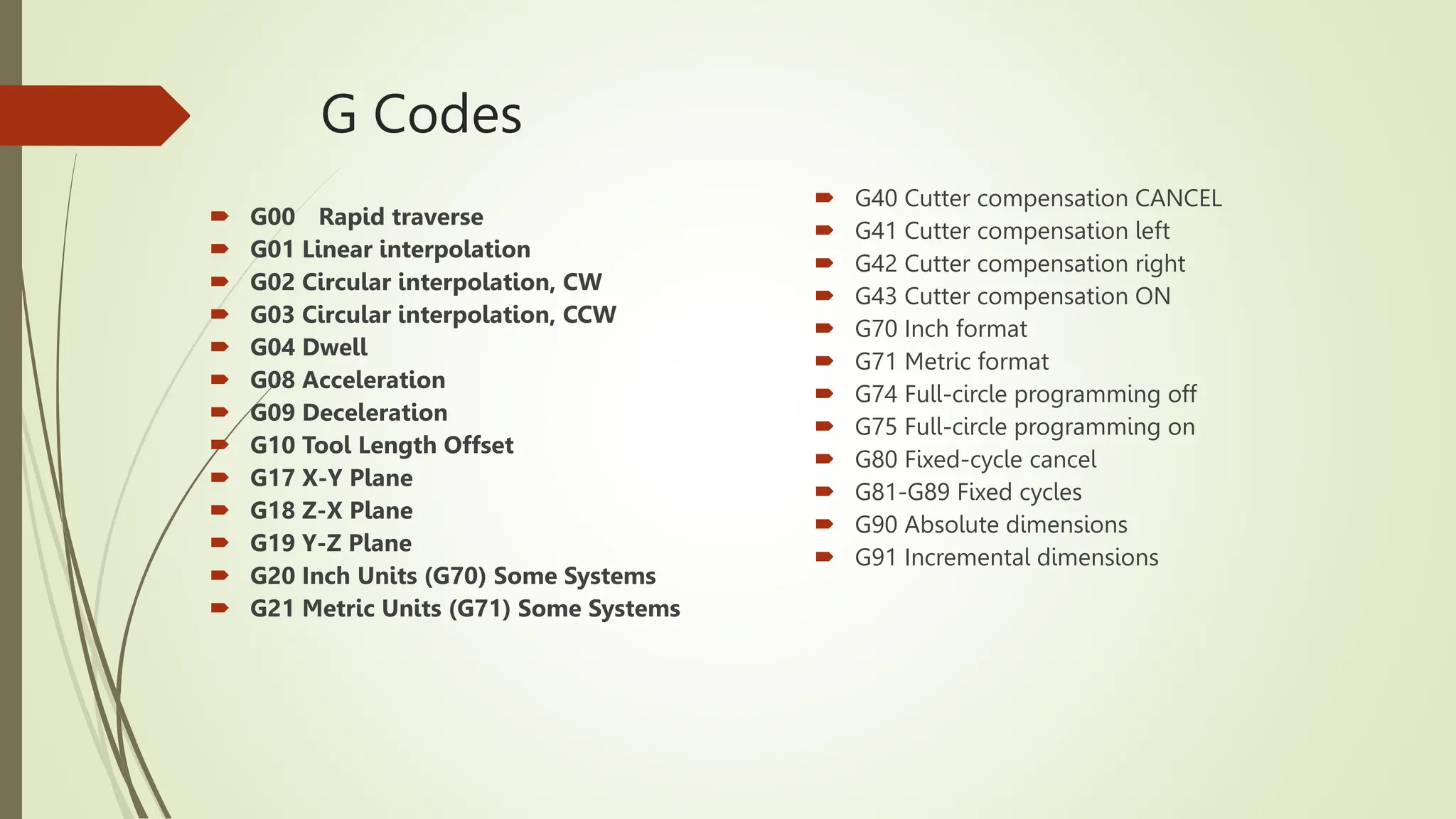 G Codes

G00 Rapid traverse
G01 Linear interpolation
G02 Circular interpolation, CW
G03 Circular interpolation, CCW
G04 Dwell
G08 Acceleration
G09 Deceleration
G10 Tool Length Offset
G17 X-Y Plane
G18 Z-X Plane
G19 Y-Z Plane
G20 Inch Units (G70) Some Systems
G21 Metric Units (G71) Some Systems

G40 Cutter compensation CANCEL
G41 Cutter compensation left
G42 Cutter compensation right
G43 Cutter compensation ON
G70 Inch format
G71 Metric format
G74 Full-circle programming off
G75 Full-circle programming on
G80 Fixed-cycle cancel
G81-G89 Fixed cycles
G90 Absolute dimensions
G91 Incremental dimensions